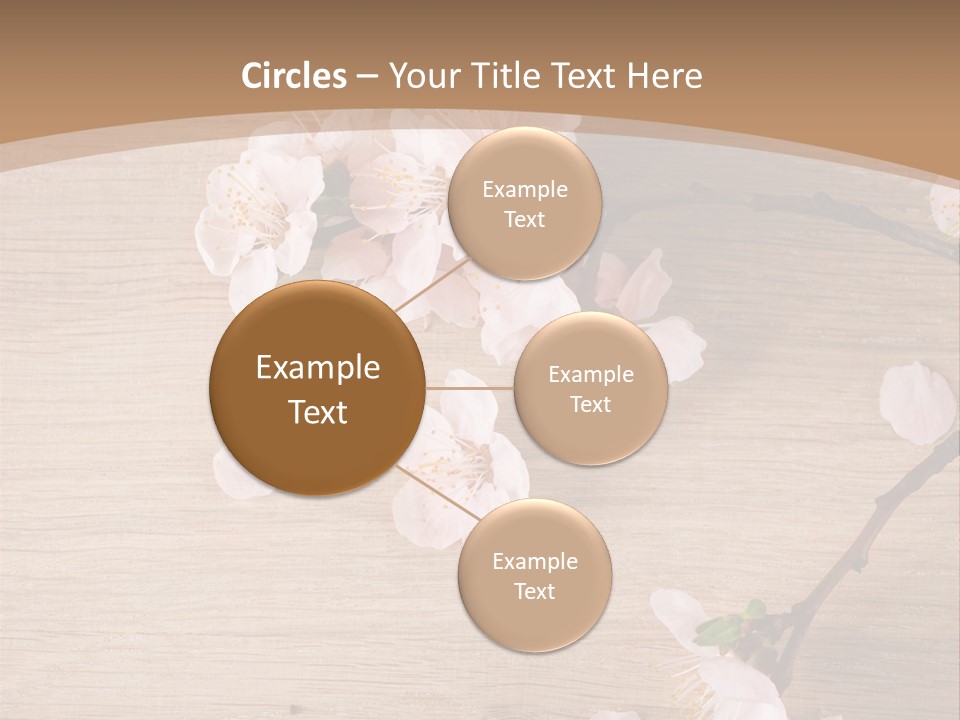 Circles – Your Title Text Here

Example Text

Example Text

Example Text

Example Text